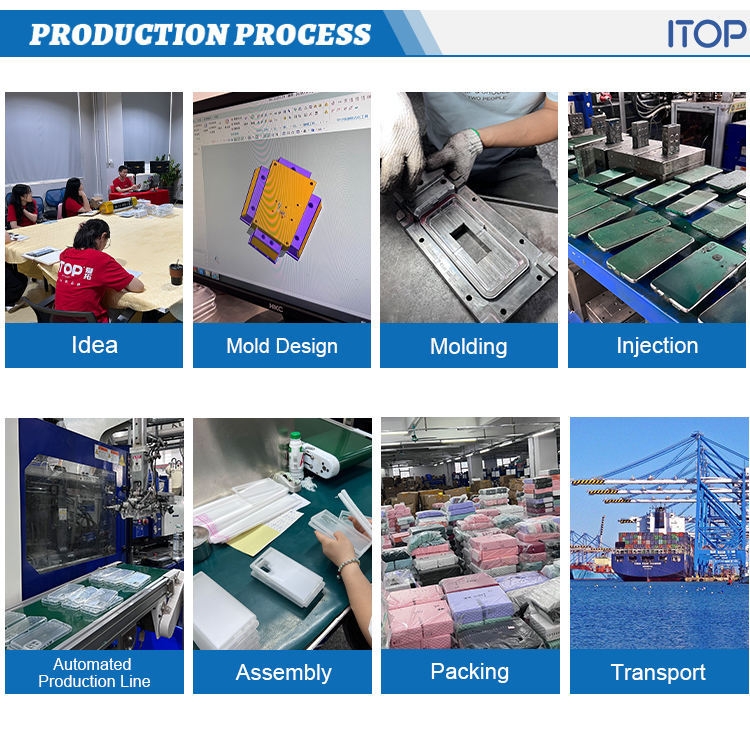 PRODUCTION PROCESS

ITOP

Idea

Mold Design

Molding

Injection

Automated Production Line

Assembly

Packing

Transport